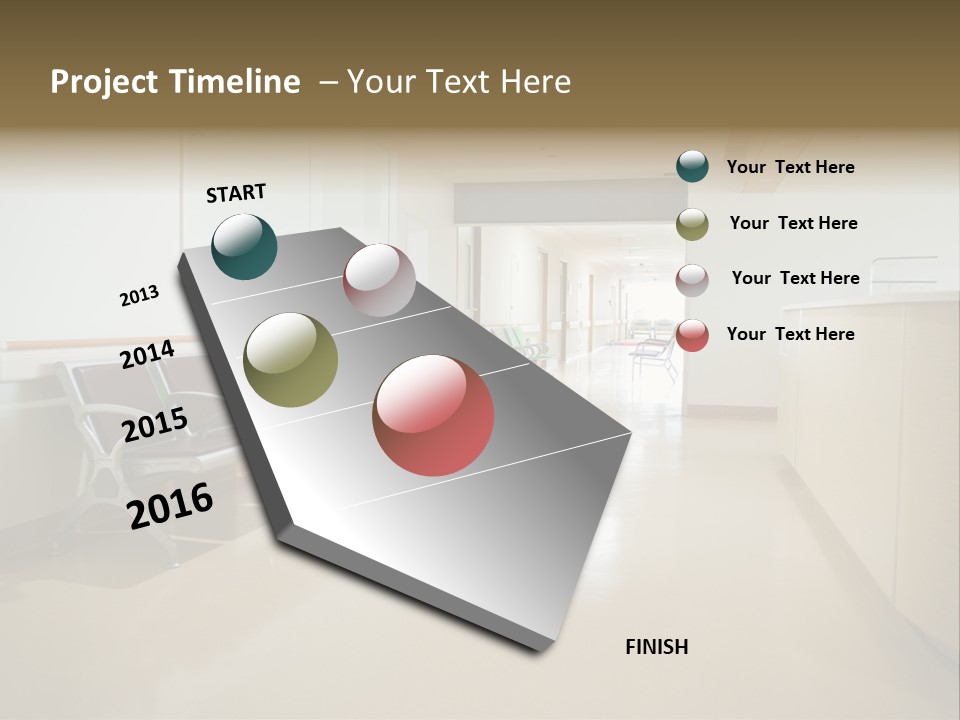 Project Timeline – Your Text Here

START

2013

2014

2015

2016

FINISH

Your Text Here

Your Text Here

Your Text Here

Your Text Here